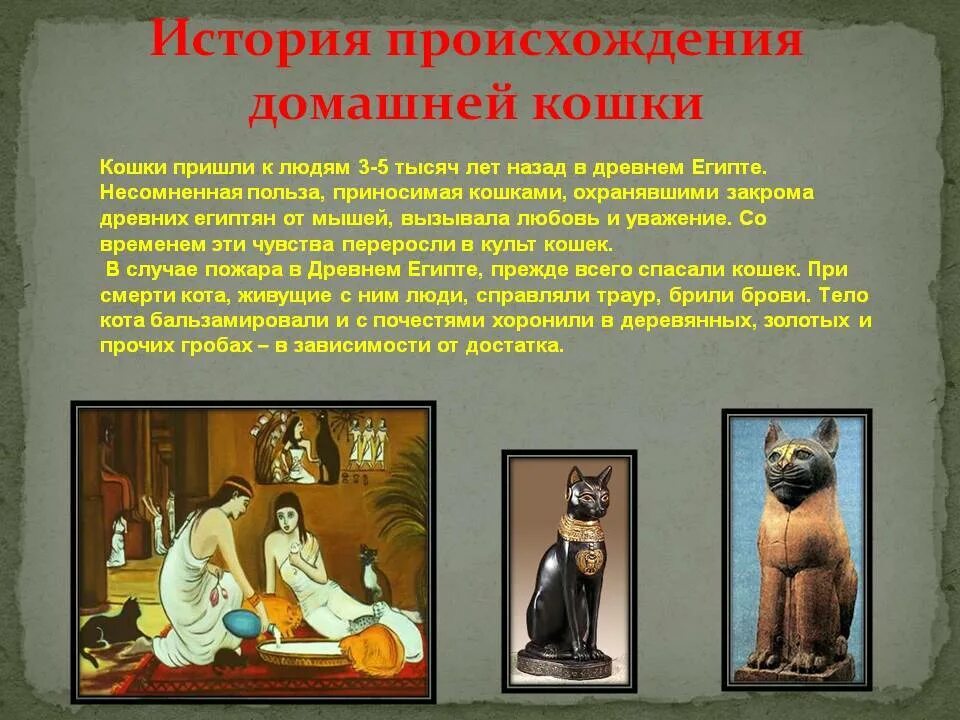 История происхождения домашней кошки

Кошки пришли к людям 3-5 тысяч лет назад в древнем Египте. Несомненная польза, приносимая кошками, охранявшими закрома древних египтян от мышей, вызывала любовь и уважение. Со временем эти чувства переросли в культ кошек.

В случае пожара в Древнем Египте, прежде всего спасали кошек. При смерти кота, живущие с ним люди, справляли траур, брили брови. Тело кота бальзамировали и с почестями хоронили в деревянных, золотых и прочих гробах – в зависимости от достатка.